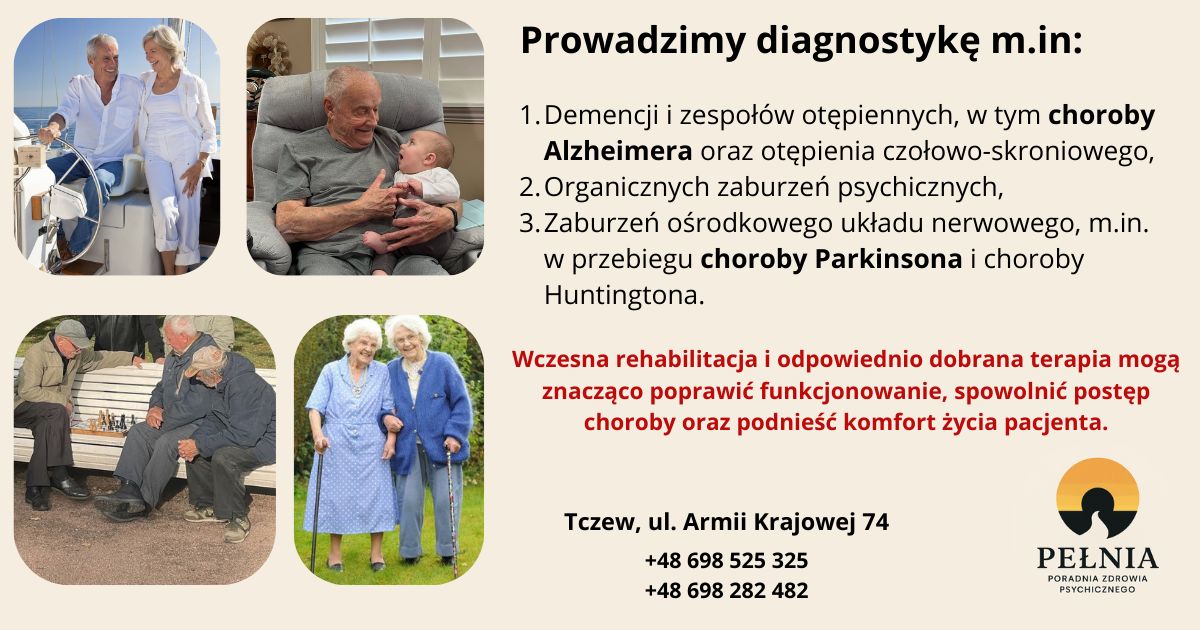 Prowadzimy diagnostykę m.in:

1. Demencji i zespołów otępiennych, w tym choroby Alzheimera oraz otępienia czołowo-skroniowego,
2. Organicznych zaburzeń psychicznych,
3. Zaburzeń ośrodkowego układu nerwowego, m.in. w przebiegu choroby Parkinsona i choroby Huntingtona.

Wczesna rehabilitacja i odpowiednio dobrana terapia mogą znacząco poprawić funkcjonowanie, spowolnić postęp choroby oraz podnieść komfort życia pacjenta.

Tczew, ul. Armii Krajowej 74
+48 698 525 325
+48 698 282 482

PEŁNIA
PORADNIA ZDROWIA PSYCHICZNEGO